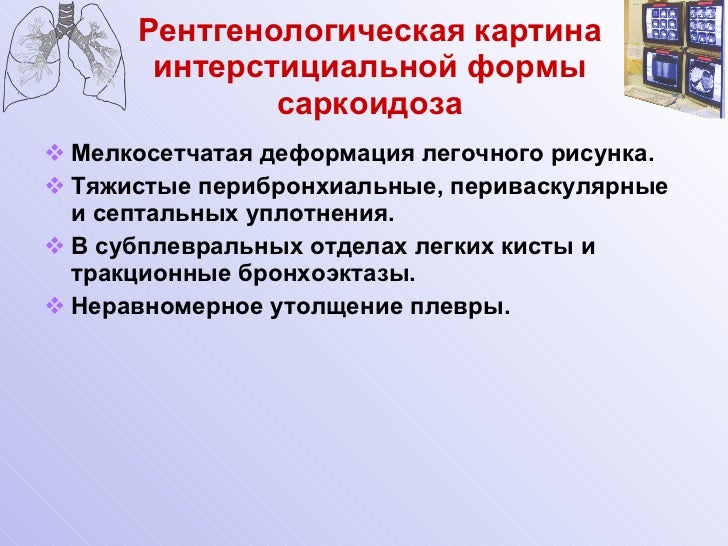 Рентгенологическая картина интерстициальной формы саркоидоза

❖ Мелкосетчатая деформация легочного рисунка.
❖ Тяжистые перибронхиальные, периваскулярные и септальных уплотнения.
❖ В субплевральных отделах легких кисты и тракционные бронхоэктазы.
❖ Неравномерное утолщение плевры.